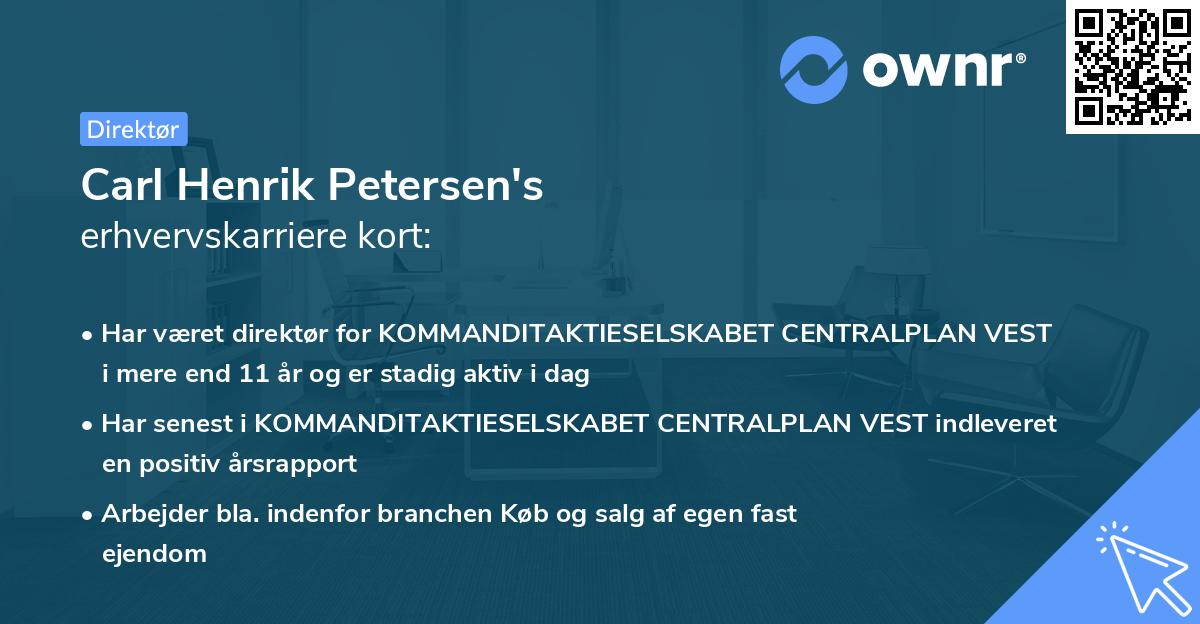 ownr®

Direktør

Carl Henrik Petersen's
erhvervskarriere kort:

• Har været direktør for KOMMANDITAKTIESELSKABET CENTRALPLAN VEST i mere end 11 år og er stadig aktiv i dag

• Har senest i KOMMANDITAKTIESELSKABET CENTRALPLAN VEST indleveret en positiv årsrapport

• Arbejder bla. indenfor branchen Køb og salg af egen fast ejendom